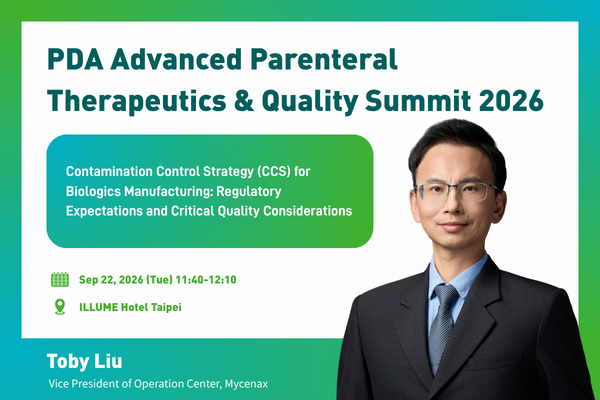 PDA Advanced Parenteral Therapeutics & Quality Summit 2026

Contamination Control Strategy (CCS) for Biologics Manufacturing: Regulatory Expectations and Critical Quality Considerations

Sep 22, 2026 (Tue) 11:40-12:10

ILLUME Hotel Taipei

Toby Liu

Vice President of Operation Center, Mycenax